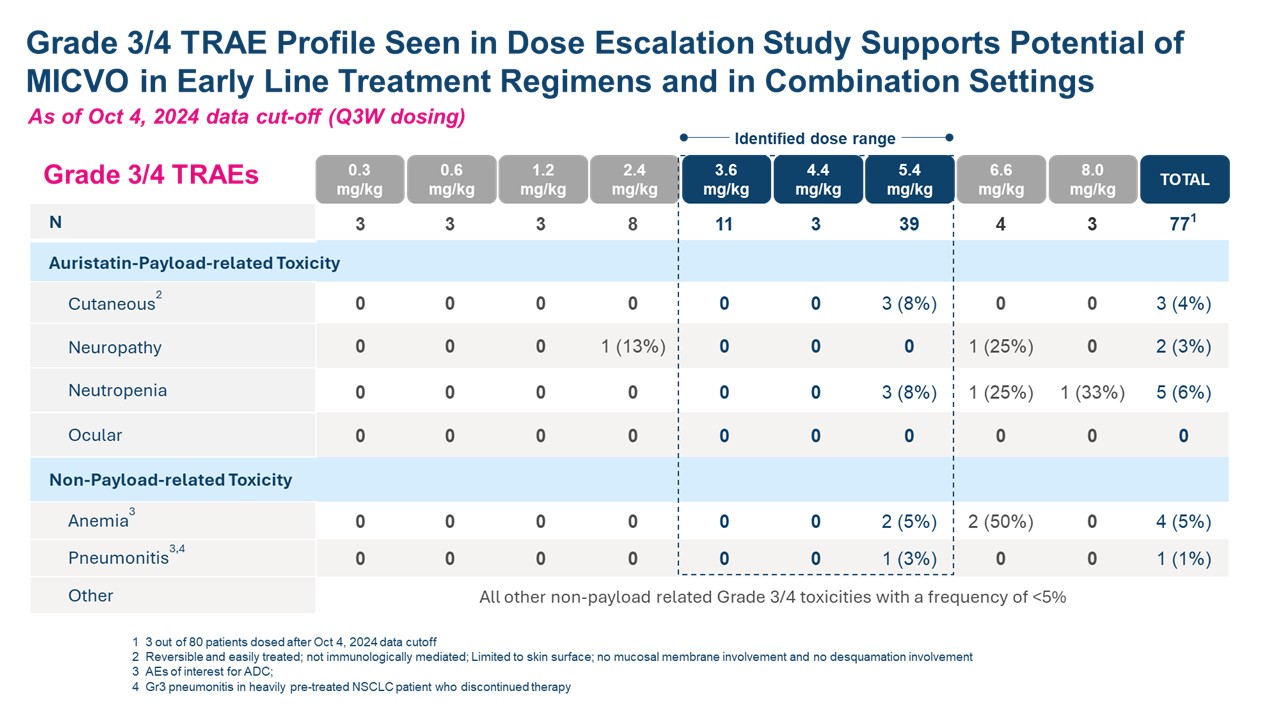 Grade 3/4 TRAE Profile Seen in Dose Escalation Study Supports Potential of MICVO in Early Line Treatment Regimens and in Combination Settings

As of Oct 4, 2024 data cut-off (Q3W dosing)

Identified dose range

| Grade 3/4 TRAEs | 0.3 mg/kg | 0.6 mg/kg | 1.2 mg/kg | 2.4 mg/kg | 3.6 mg/kg | 4.4 mg/kg | 5.4 mg/kg | 6.6 mg/kg | 8.0 mg/kg | TOTAL |
|---|---|---|---|---|---|---|---|---|---|---|
| N | 3 | 3 | 3 | 8 | 11 | 3 | 39 | 4 | 3 | $77^1$ |
| Auristatin-Payload-related Toxicity | | | | | | | | | | |
| Cutaneous$^2$ | 0 | 0 | 0 | 0 | 0 | 0 | 3 (8%) | 0 | 0 | 3 (4%) |
| Neuropathy | 0 | 0 | 0 | 1 (13%) | 0 | 0 | 0 | 1 (25%) | 0 | 2 (3%) |
| Neutropenia | 0 | 0 | 0 | 0 | 0 | 0 | 3 (8%) | 1 (25%) | 1 (33%) | 5 (6%) |
| Ocular | 0 | 0 | 0 | 0 | 0 | 0 | 0 | 0 | 0 | 0 |
| Non-Payload-related Toxicity | | | | | | | | | | |
| Anemia$^3$ | 0 | 0 | 0 | 0 | 0 | 0 | 2 (5%) | 2 (50%) | 0 | 4 (5%) |
| Pneumonitis$^{3,4}$ | 0 | 0 | 0 | 0 | 0 | 0 | 1 (3%) | 0 | 0 | 1 (1%) |
| Other | All other non-payload related Grade 3/4 toxicities with a frequency of <5% | | | | | | | | | |

1 3 out of 80 patients dosed after Oct 4, 2024 data cutoff
2 Reversible and easily treated; not immunologically mediated; Limited to skin surface; no mucosal membrane involvement and no desquamation involvement
3 AEs of interest for ADC;
4 Gr3 pneumonitis in heavily pre-treated NSCLC patient who discontinued therapy